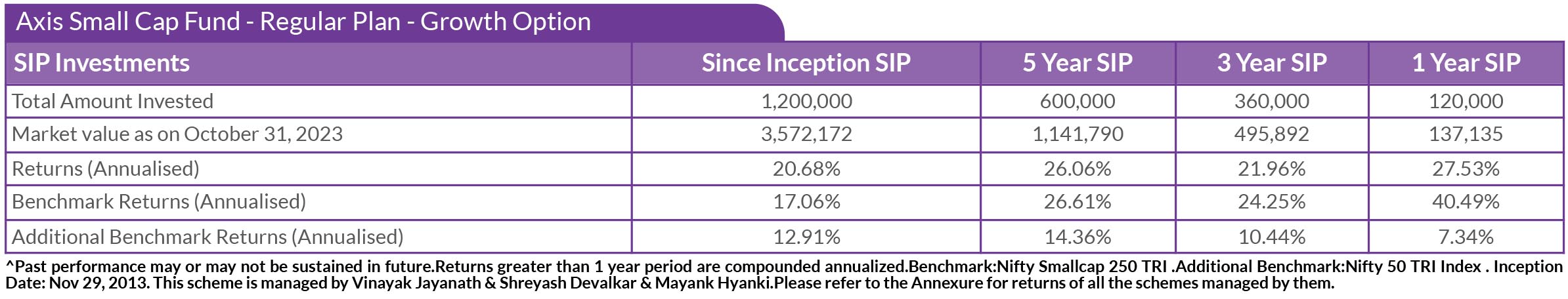 Axis Small Cap Fund - Regular Plan - Growth Option

| SIP Investments | Since Inception SIP | 5 Year SIP | 3 Year SIP | 1 Year SIP |
|---|---|---|---|---|
| Total Amount Invested | 1,200,000 | 600,000 | 360,000 | 120,000 |
| Market value as on October 31, 2023 | 3,572,172 | 1,141,790 | 495,892 | 137,135 |
| Returns (Annualised) | 20.68% | 26.06% | 21.96% | 27.53% |
| Benchmark Returns (Annualised) | 17.06% | 26.61% | 24.25% | 40.49% |
| Additional Benchmark Returns (Annualised) | 12.91% | 14.36% | 10.44% | 7.34% |

^Past performance may or may not be sustained in future.Returns greater than 1 year period are compounded annualized.Benchmark:Nifty Smallcap 250 TRI .Additional Benchmark:Nifty 50 TRI Index . Inception Date: Nov 29, 2013. This scheme is managed by Vinayak Jayanath & Shreyash Devalkar & Mayank Hyanki.Please refer to the Annexure for returns of all the schemes managed by them.